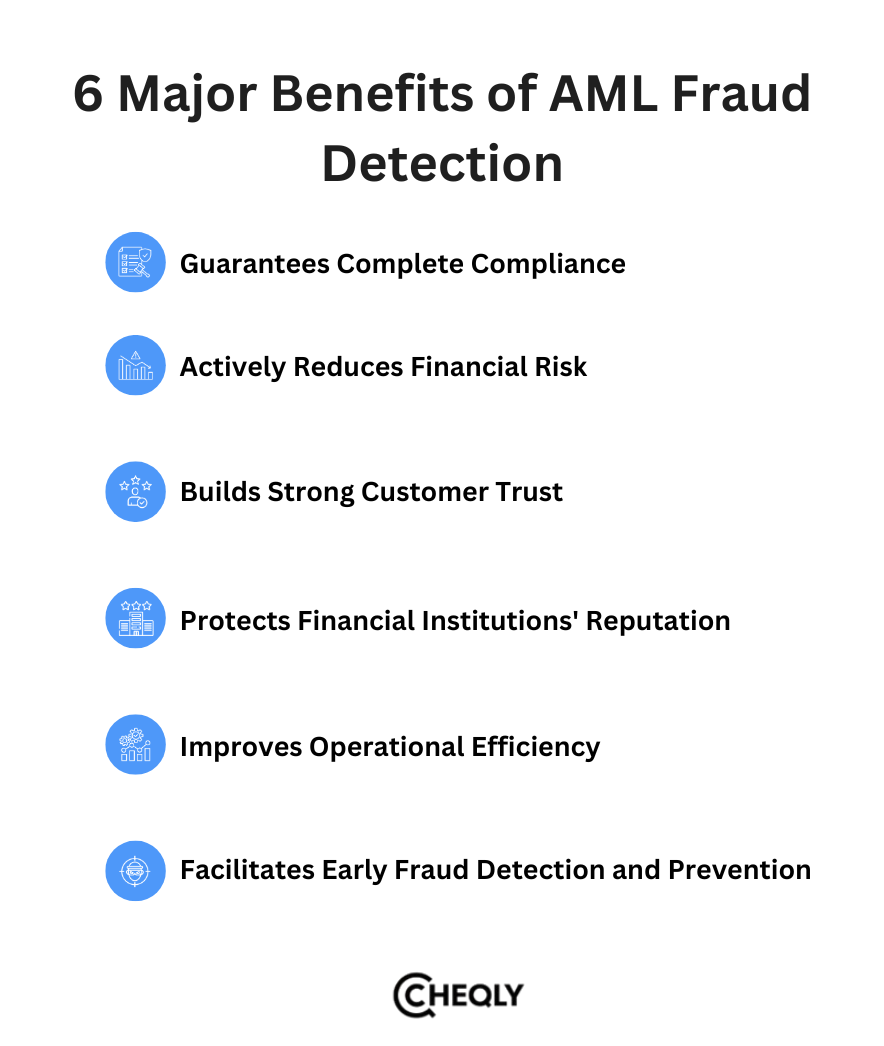 6 Major Benefits of AML Fraud Detection

Guarantees Complete Compliance

Actively Reduces Financial Risk

Builds Strong Customer Trust

Protects Financial Institutions' Reputation

Improves Operational Efficiency

Facilitates Early Fraud Detection and Prevention

CHEQLY